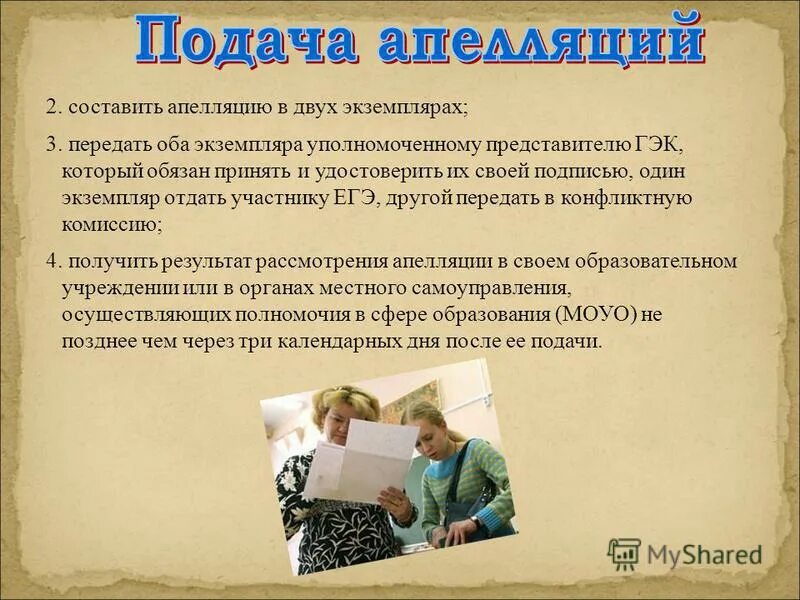 Подача апелляций

2. составить апелляцию в двух экземплярах;

3. передать оба экземпляра уполномоченному представителю ГЭК, который обязан принять и удостоверить их своей подписью, один экземпляр отдать участнику ЕГЭ, другой передать в конфликтную комиссию;

4. получить результат рассмотрения апелляции в своем образовательном учреждении или в органах местного самоуправления, осуществляющих полномочия в сфере образования (МОУО) не позднее чем через три календарных дня после ее подачи.

MyShared